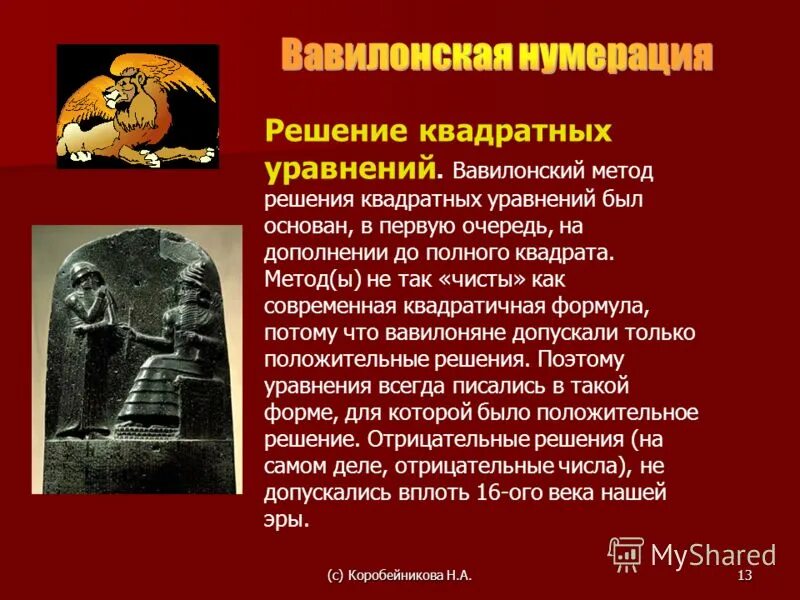 Вавилонская нумерация

Решение квадратных уравнений. Вавилонский метод решения квадратных уравнений был основан, в первую очередь, на дополнении до полного квадрата. Метод(ы) не так «чисты» как современная квадратичная формула, потому что вавилоняне допускали только положительные решения. Поэтому уравнения всегда писались в такой форме, для которой было положительное решение. Отрицательные решения (на самом деле, отрицательные числа), не допускались вплоть 16-ого века нашей эры.

MyShared

(с) Коробейникова Н.А.

13